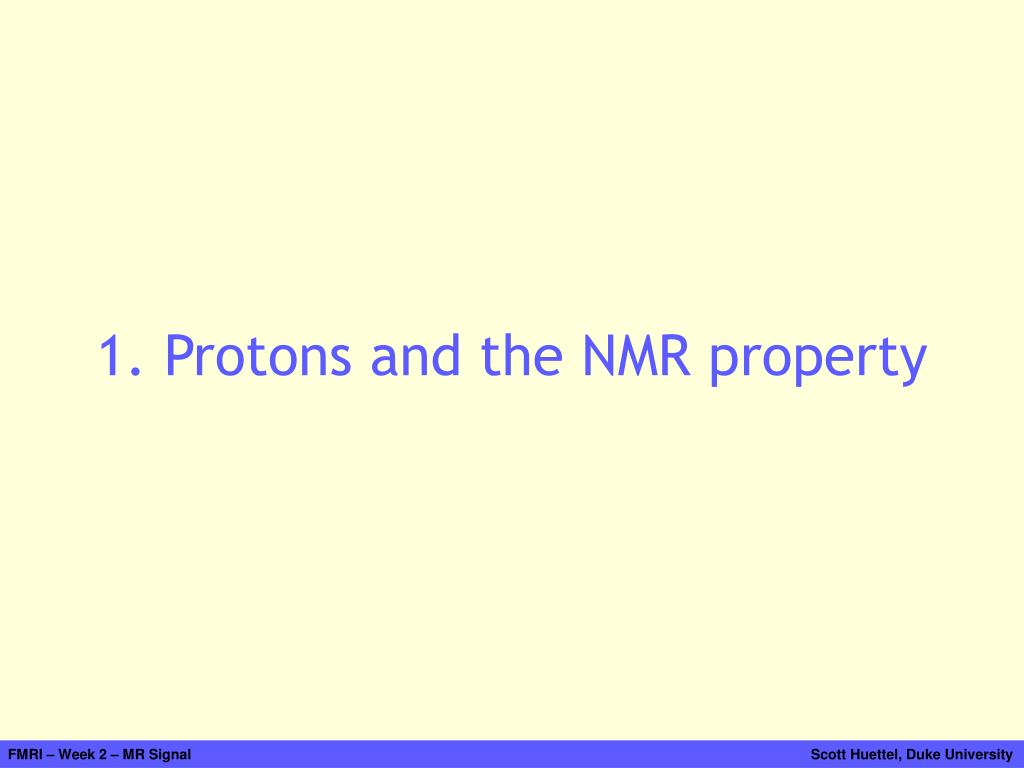 1. Protons and the NMR property

FMRI – Week 2 – MR Signal

Scott Huettel, Duke University